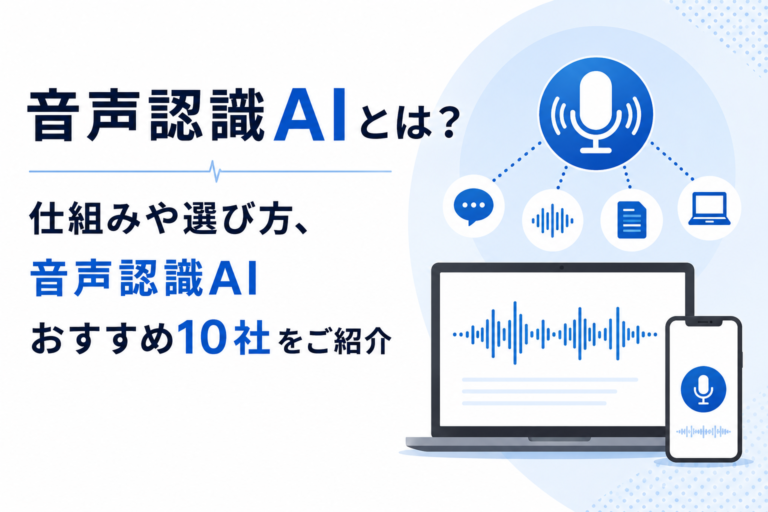 音声認識AIとは?

仕組みや選び方、
音声認識AI
おすすめ10社をご紹介